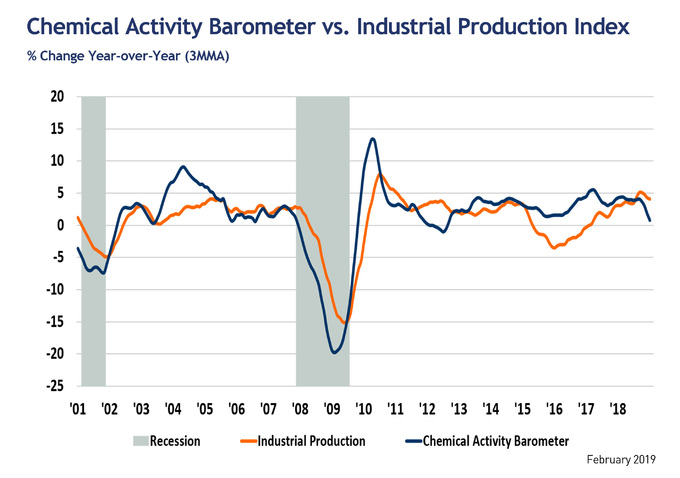 Chemical Activity Barometer vs. Industrial Production Index
% Change Year-over-Year (3MMA)

20
15
10
5
0
-5
-10
-15
-20
-25

'01 '02 '03 '04 '05 '06 '07 '08 '09 '10 '11 '12 '13 '14 '15 '16 '17 '18

Recession
Industrial Production
Chemical Activity Barometer

February 2019